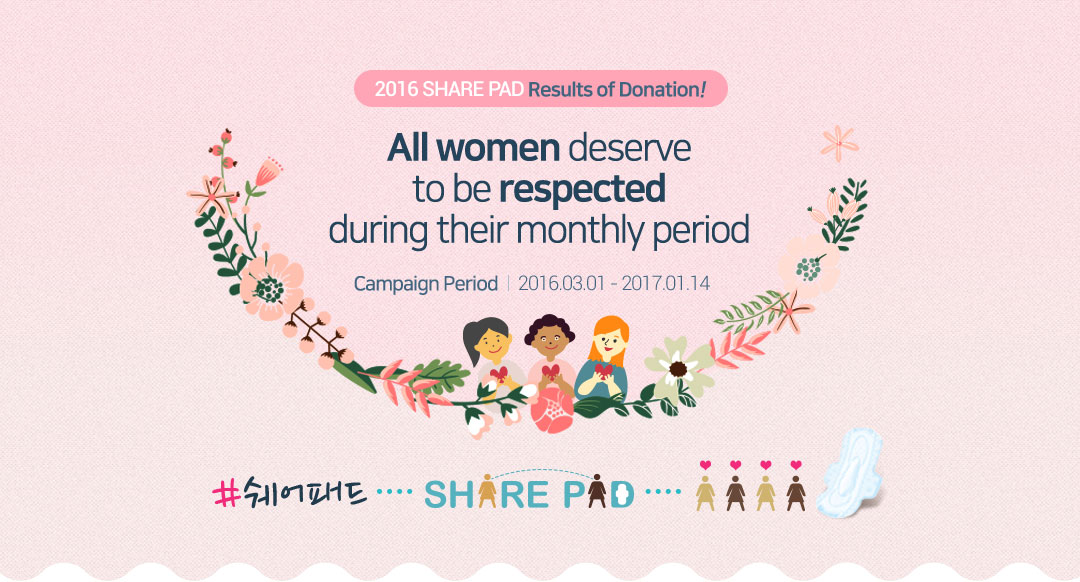 2016 SHARE PAD Results of Donation!

All women deserve to be respected during their monthly period

Campaign Period | 2016.03.01 - 2017.01.14

#쉐어패드 ···· SHARE PAD ····